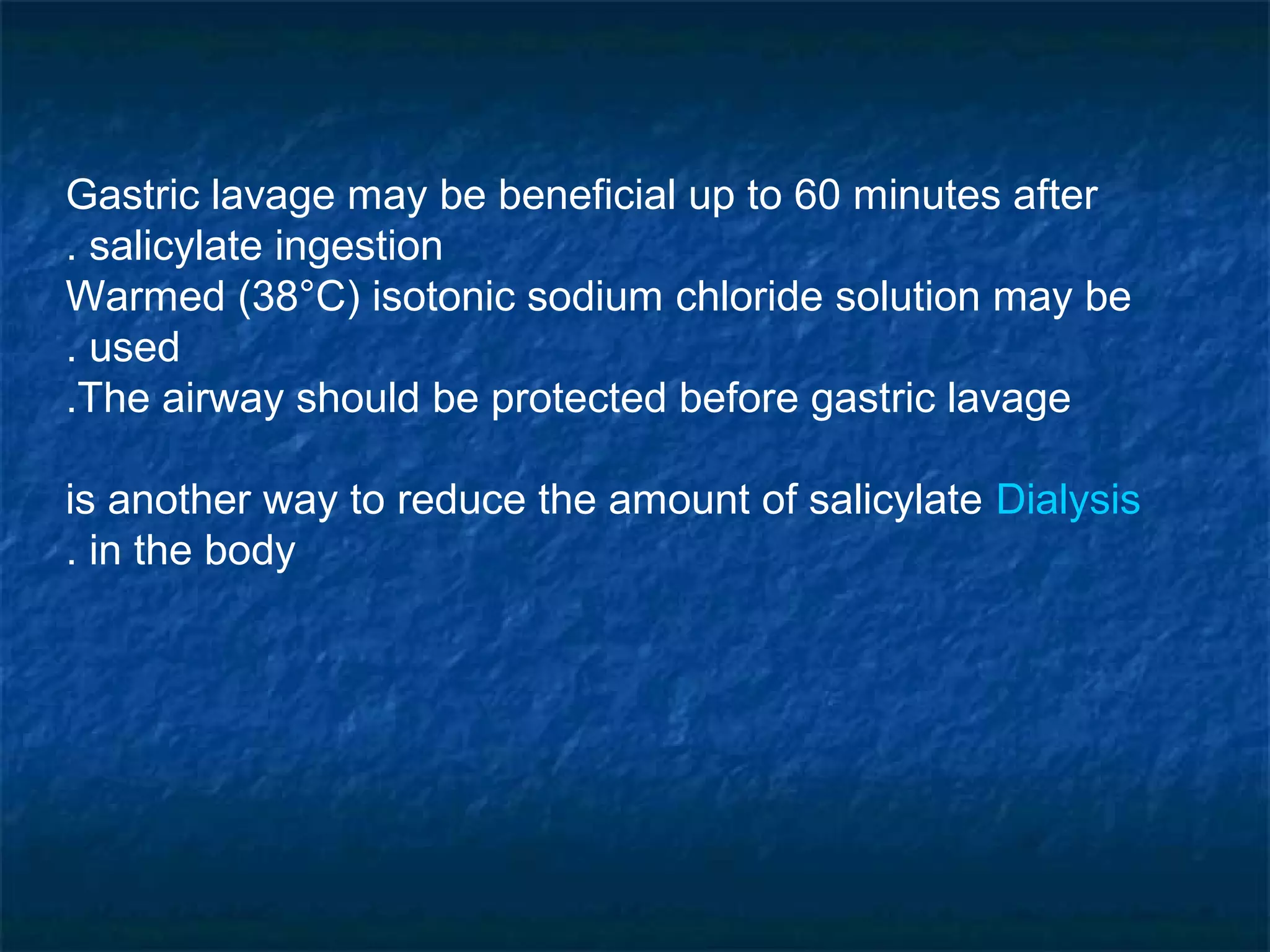 Gastric lavage may be beneficial up to 60 minutes after . salicylate ingestion
Warmed (38°C) isotonic sodium chloride solution may be . used
.The airway should be protected before gastric lavage

is another way to reduce the amount of salicylate Dialysis . in the body